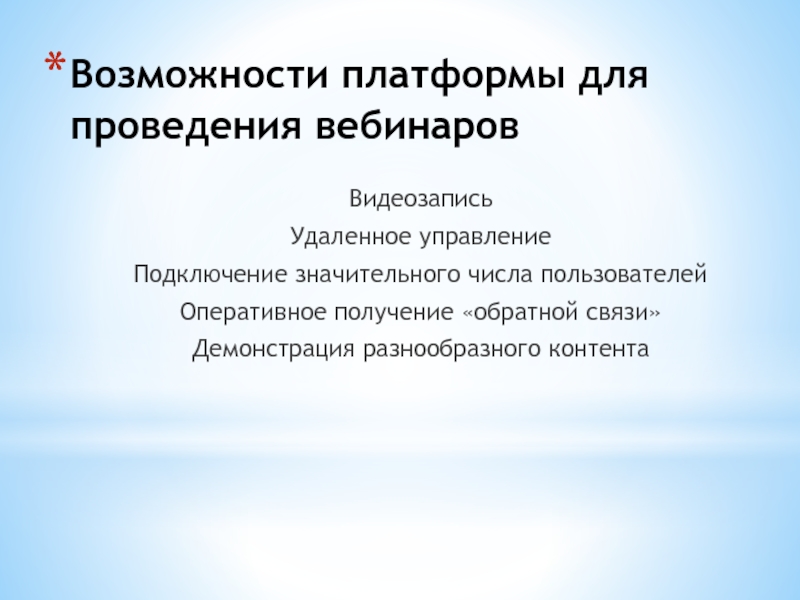 *Возможности платформы для проведения вебинаров

Видеозапись

Удаленное управление

Подключение значительного числа пользователей

Оперативное получение «обратной связи»

Демонстрация разнообразного контента